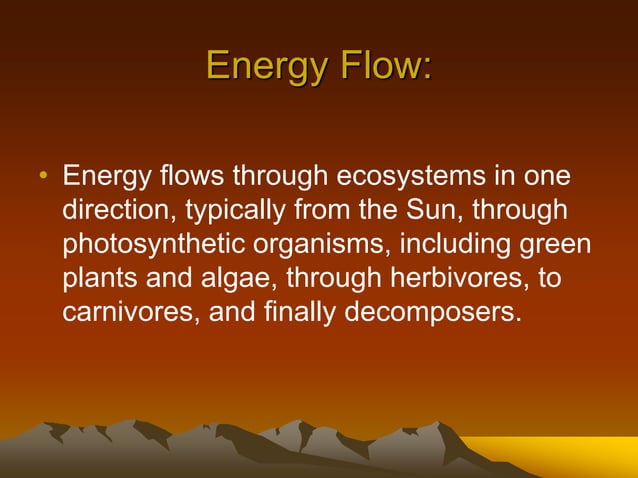 Energy Flow:

• Energy flows through ecosystems in one direction, typically from the Sun, through photosynthetic organisms, including green plants and algae, through herbivores, to carnivores, and finally decomposers.